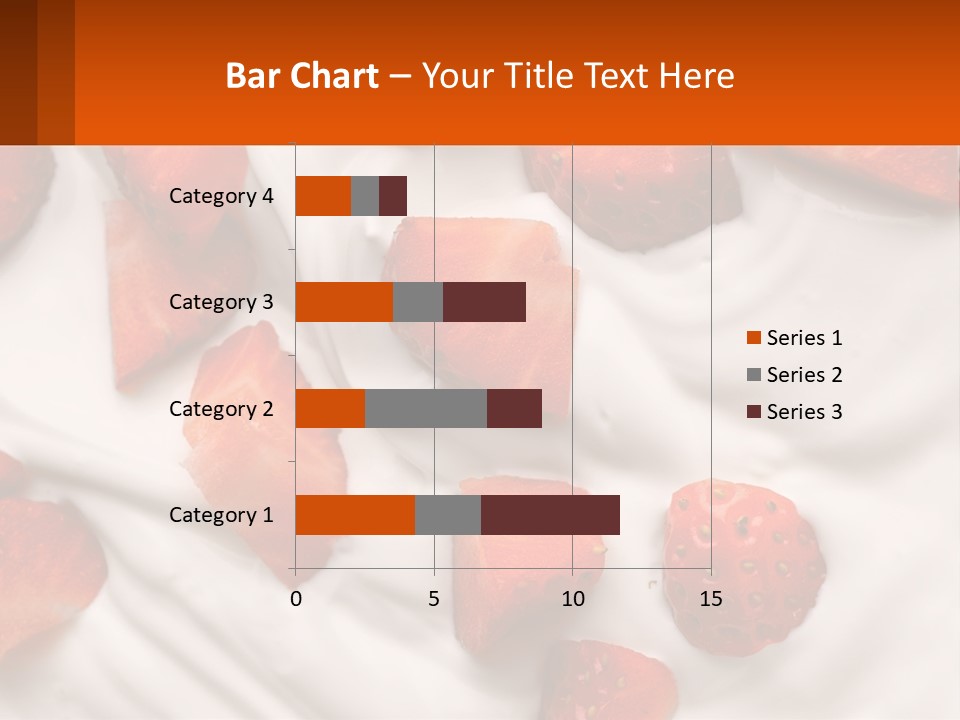 Bar Chart – Your Title Text Here

Category 4
Category 3
Category 2
Category 1

0
5
10
15

Series 1
Series 2
Series 3